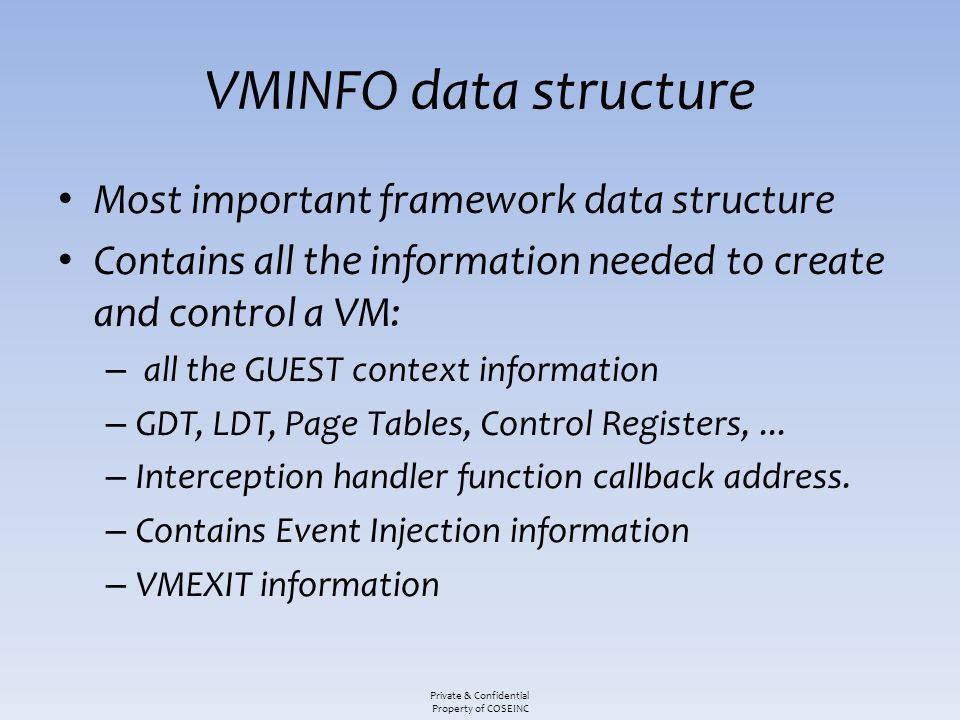 VMINFO data structure

• Most important framework data structure
• Contains all the information needed to create and control a VM:
– all the GUEST context information
– GDT, LDT, Page Tables, Control Registers, …
– Interception handler function callback address.
– Contains Event Injection information
– VMEXIT information

Private & Confidential
Property of COSEINC